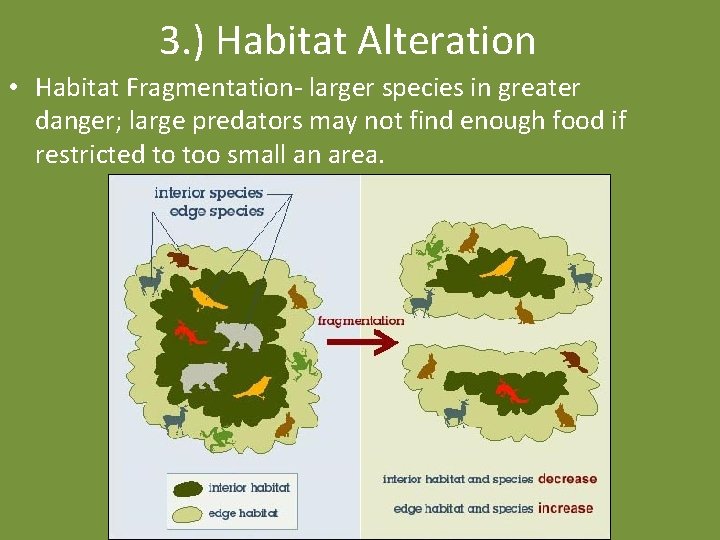 3.) Habitat Alteration

• Habitat Fragmentation- larger species in greater danger; large predators may not find enough food if restricted to too small an area.

interior species
edge species

fragmentation

interior habitat
edge habitat

interior habitat and species decrease
edge habitat and species increase